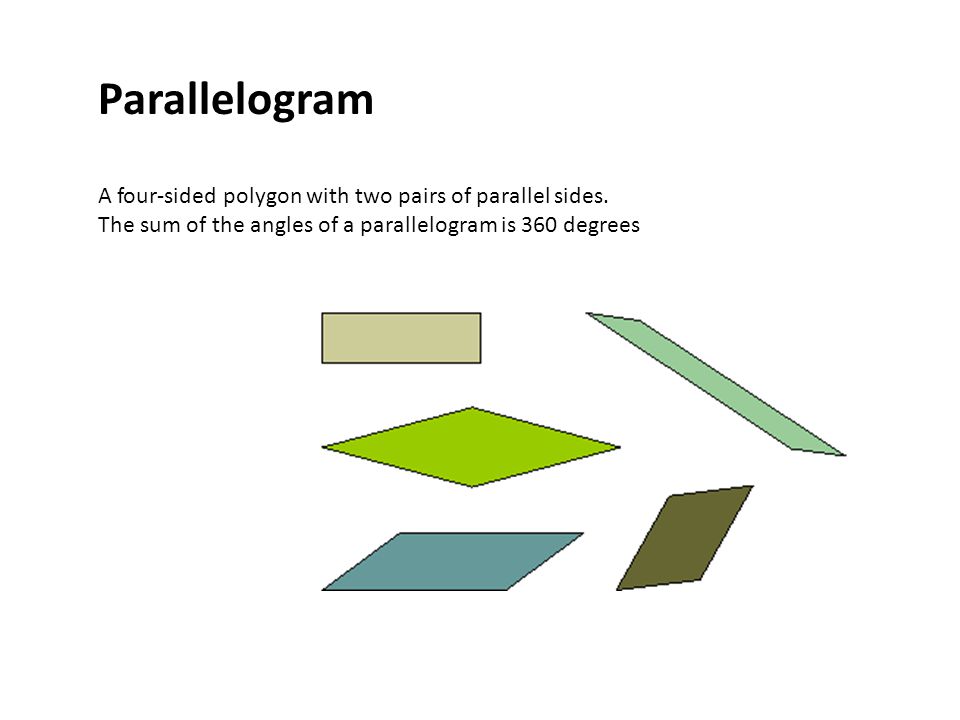 Parallelogram

A four-sided polygon with two pairs of parallel sides.
The sum of the angles of a parallelogram is 360 degrees